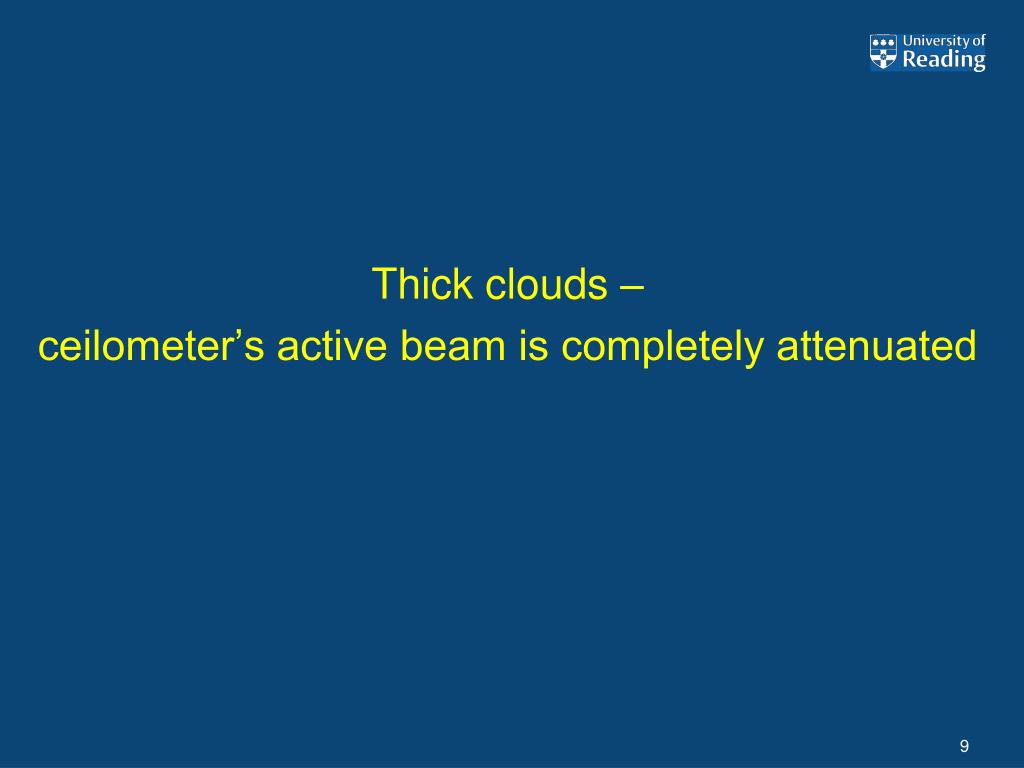 University of Reading

Thick clouds –
ceilometer’s active beam is completely attenuated

9